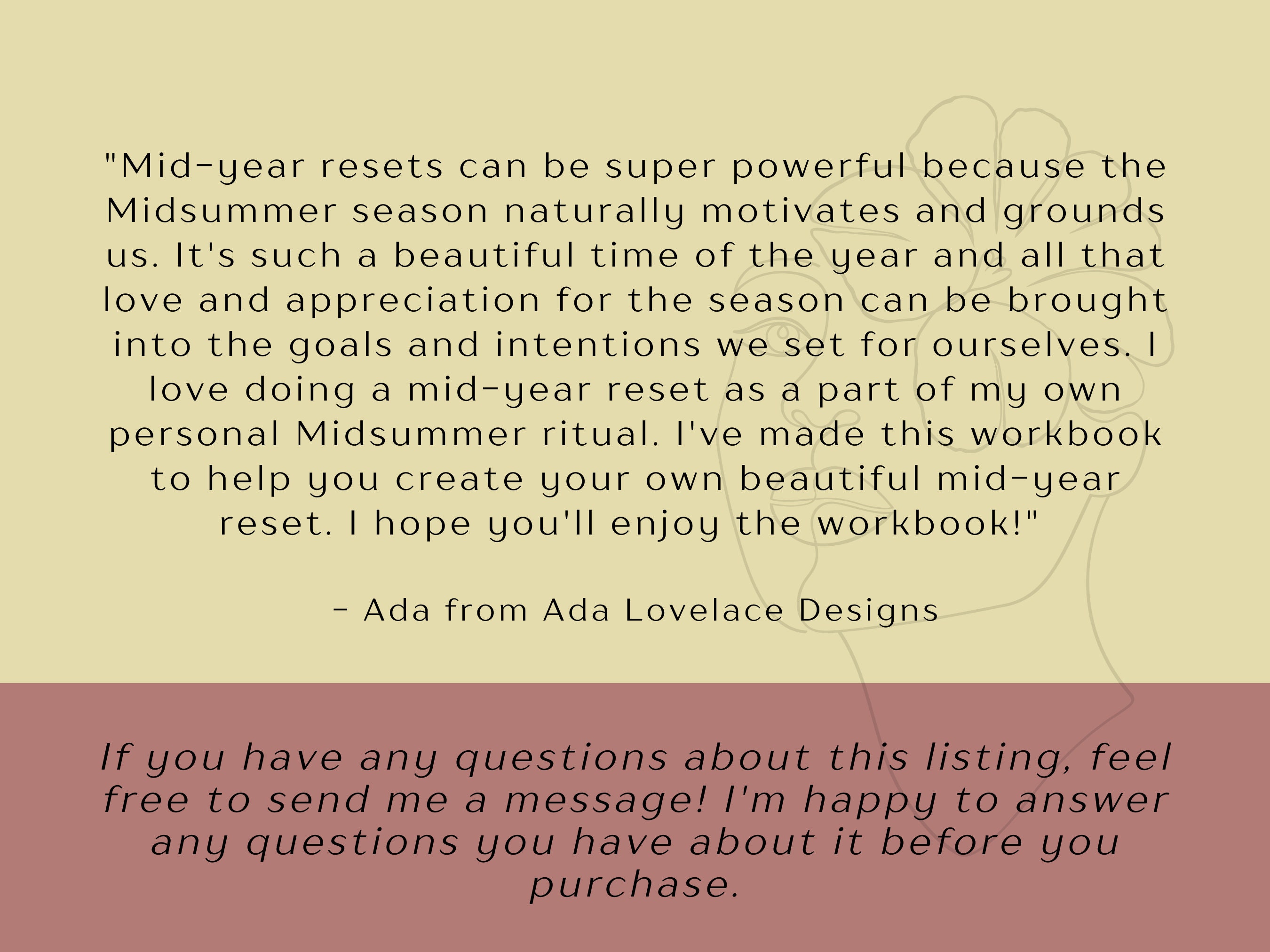 "Mid-year resets can be super powerful because the Midsummer season naturally motivates and grounds us. It's such a beautiful time of the year and all that love and appreciation for the season can be brought into the goals and intentions we set for ourselves. I love doing a mid-year reset as a part of my own personal Midsummer ritual. I've made this workbook to help you create your own beautiful mid-year reset. I hope you'll enjoy the workbook!"

- Ada from Ada Lovelace Designs

If you have any questions about this listing, feel free to send me a message! I'm happy to answer any questions you have about it before you purchase.